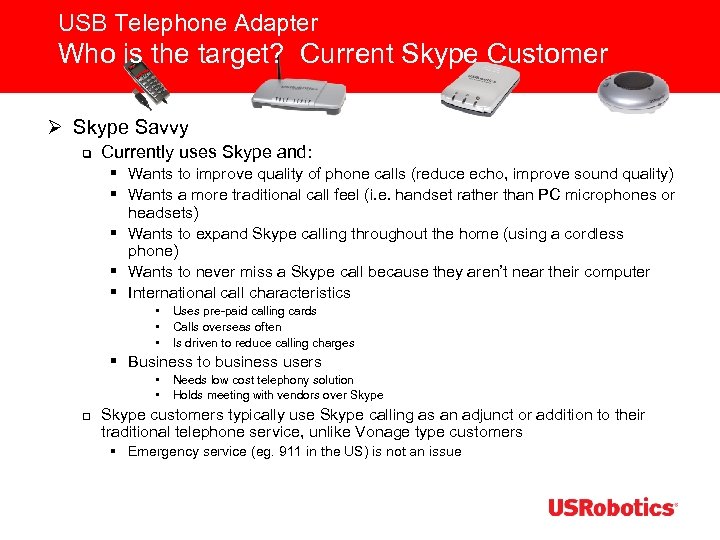 USB Telephone Adapter
Who is the target? Current Skype Customer

➢ Skype Savvy
❑ Currently uses Skype and:
▪ Wants to improve quality of phone calls (reduce echo, improve sound quality)
▪ Wants a more traditional call feel (i.e. handset rather than PC microphones or headsets)
▪ Wants to expand Skype calling throughout the home (using a cordless phone)
▪ Wants to never miss a Skype call because they aren't near their computer
▪ International call characteristics
• Uses pre-paid calling cards
• Calls overseas often
• Is driven to reduce calling charges
▪ Business to business users
• Needs low cost telephony solution
• Holds meeting with vendors over Skype
❑ Skype customers typically use Skype calling as an adjunct or addition to their traditional telephone service, unlike Vonage type customers
▪ Emergency service (eg. 911 in the US) is not an issue

USRobotics